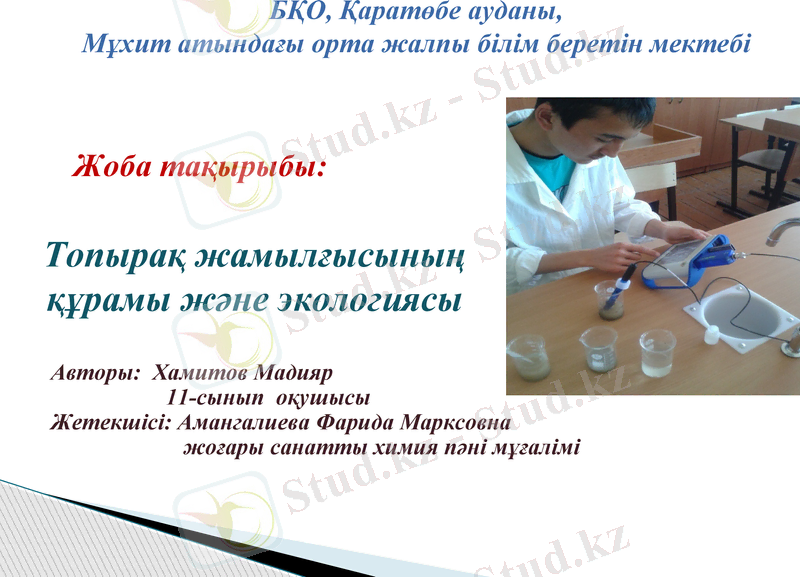 БҚО, Қаратөбе ауданы,
Мұхит атындағы орта жалпы білім беретін мектебі

Жоба тақырыбы:

Топырақ жамылғысының құрамы және экологиясы

Авторы: Хамитов Мадияр
11-сынып оқушысы
Жетекшісі: Амангалиева Фарида Марксовна
жоғары санатты химия пәні мұғалімі

Stud.kz - Stud.kz
Stud.kz
Stud.kz
Stud.kz
Stud.kz
Stud.kz